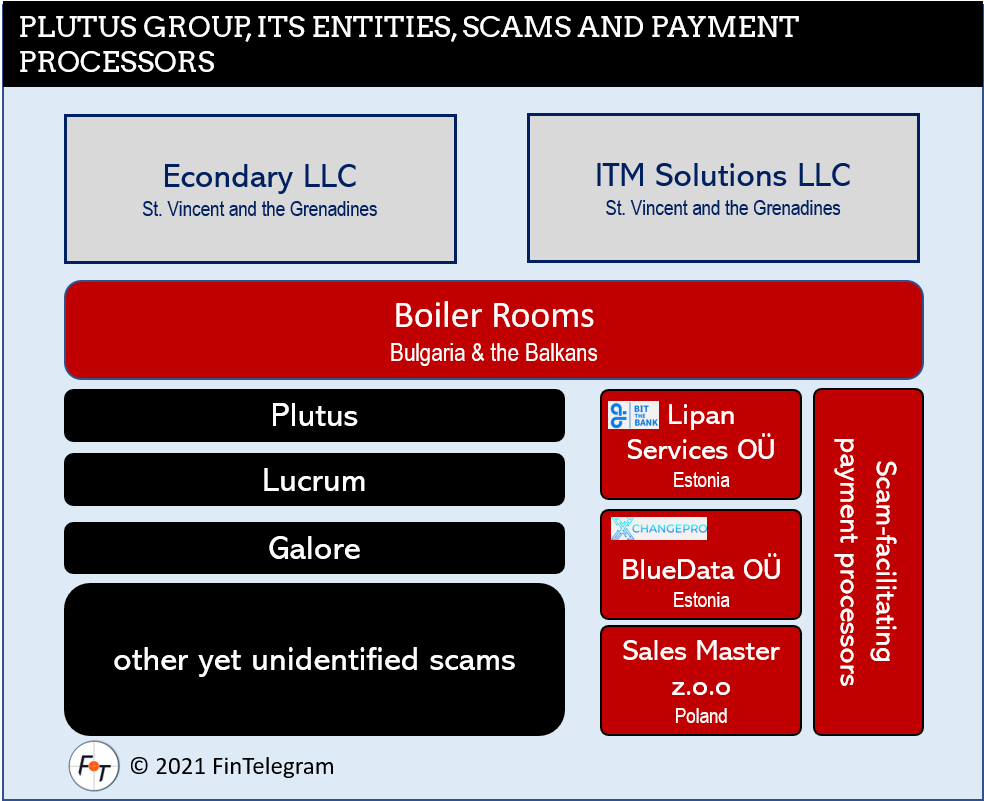 PLUTUS GROUP, ITS ENTITIES, SCAMS AND PAYMENT PROCESSORS

Econdary LLC
St. Vincent and the Grenadines

ITM Solutions LLC
St. Vincent and the Grenadines

Boiler Rooms
Bulgaria & the Balkans

Plutus

Lucrum

Galore

other yet unidentified scams

BIT THE BANK

Lipan Services OÜ
Estonia

XCHANGEPRO

BlueData OÜ
Estonia

Sales Master z.o.o
Poland

Scam-facilitating payment processors

FT

© 2021 FinTelegram